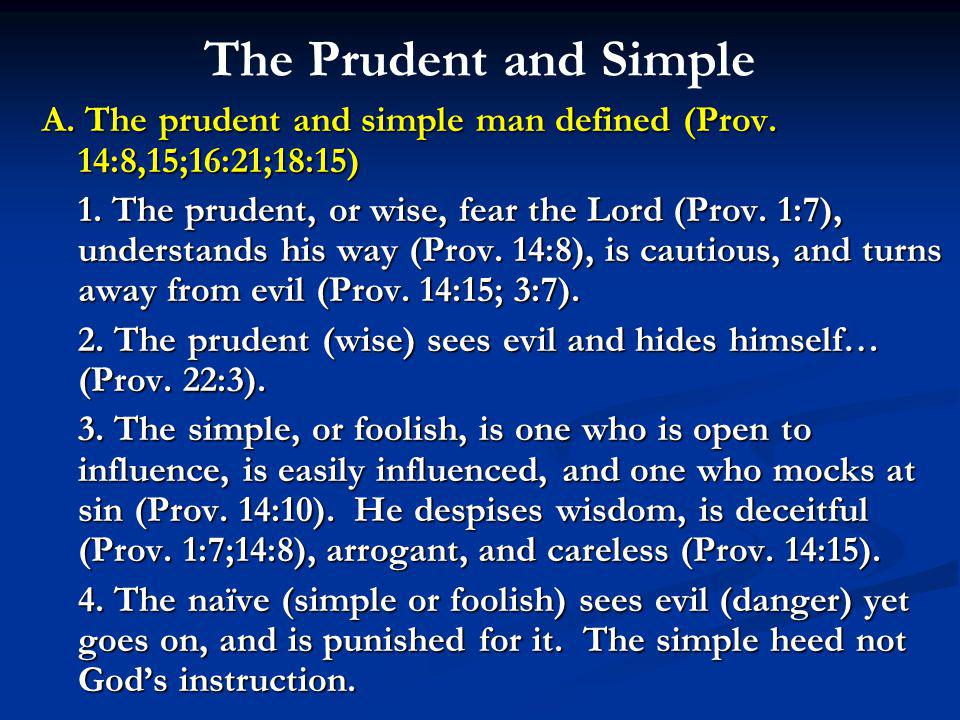 The Prudent and Simple

A. The prudent and simple man defined (Prov. 14:8,15;16:21;18:15)

1. The prudent, or wise, fear the Lord (Prov. 1:7), understands his way (Prov. 14:8), is cautious, and turns away from evil (Prov. 14:15; 3:7).

2. The prudent (wise) sees evil and hides himself… (Prov. 22:3).

3. The simple, or foolish, is one who is open to influence, is easily influenced, and one who mocks at sin (Prov. 14:10). He despises wisdom, is deceitful (Prov. 1:7;14:8), arrogant, and careless (Prov. 14:15).

4. The naïve (simple or foolish) sees evil (danger) yet goes on, and is punished for it. The simple heed not God's instruction.